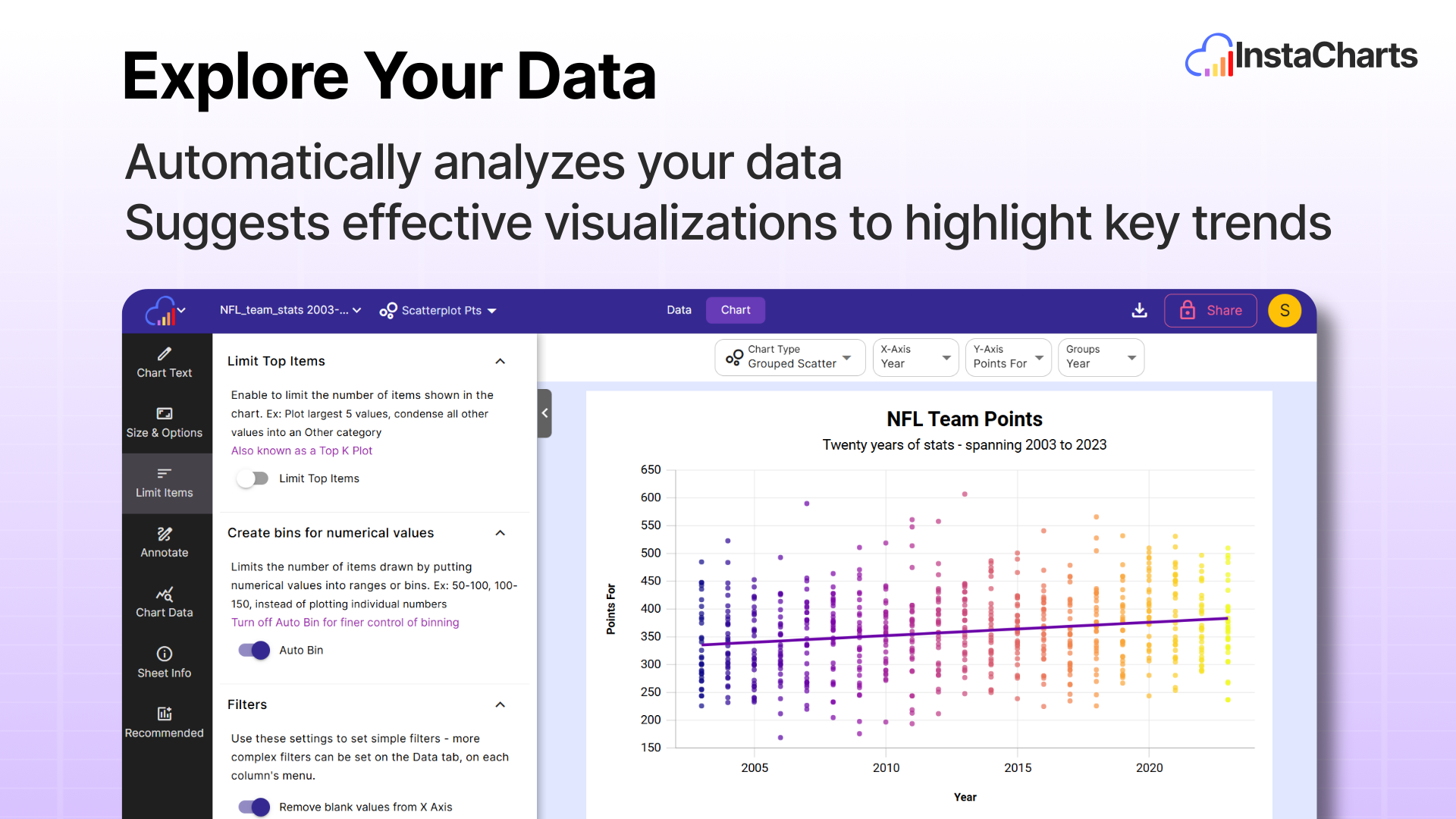 Explore Your Data

InstaCharts

Automatically analyzes your data
Suggests effective visualizations to highlight key trends

NFL_team_stats 2003-... Scatterplot Pts Data Chart Share S

Chart Text
Size & Options
Limit Items
Annotate
Chart Data
Sheet Info
Recommended

Limit Top Items

Enable to limit the number of items shown in the chart. Ex: Plot largest 5 values, condense all other values into an Other category
Also known as a Top K Plot

Limit Top Items

Create bins for numerical values

Limits the number of items drawn by putting numerical values into ranges or bins. Ex: 50-100, 100-150, instead of plotting individual numbers
Turn off Auto Bin for finer control of binning

Auto Bin

Filters

Use these settings to set simple filters - more complex filters can be set on the Data tab, on each column's menu.

Remove blank values from X Axis

Chart Type
Grouped Scatter
X-Axis
Year
Y-Axis
Points For
Groups
Year

NFL Team Points
Twenty years of stats - spanning 2003 to 2023

Points For
650
600
550
500
450
400
350
300
250
200
150
2005
2010
2015
2020
Year